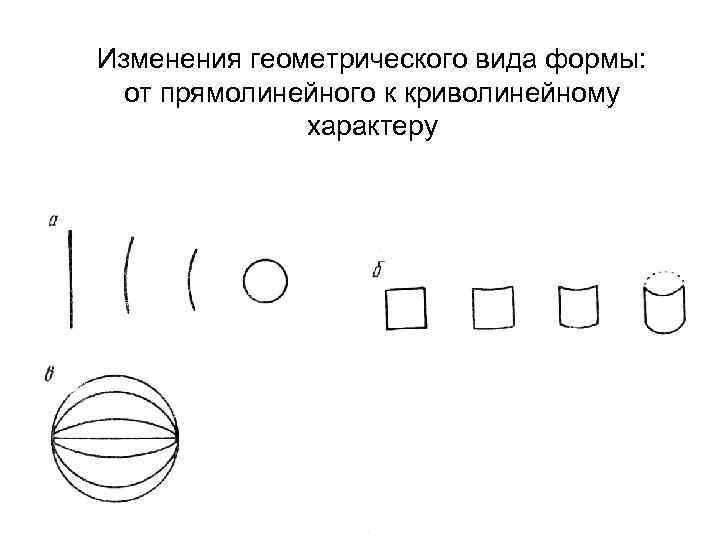 Изменения геометрического вида формы: от прямолинейного к криволинейному характеру

а

б

в